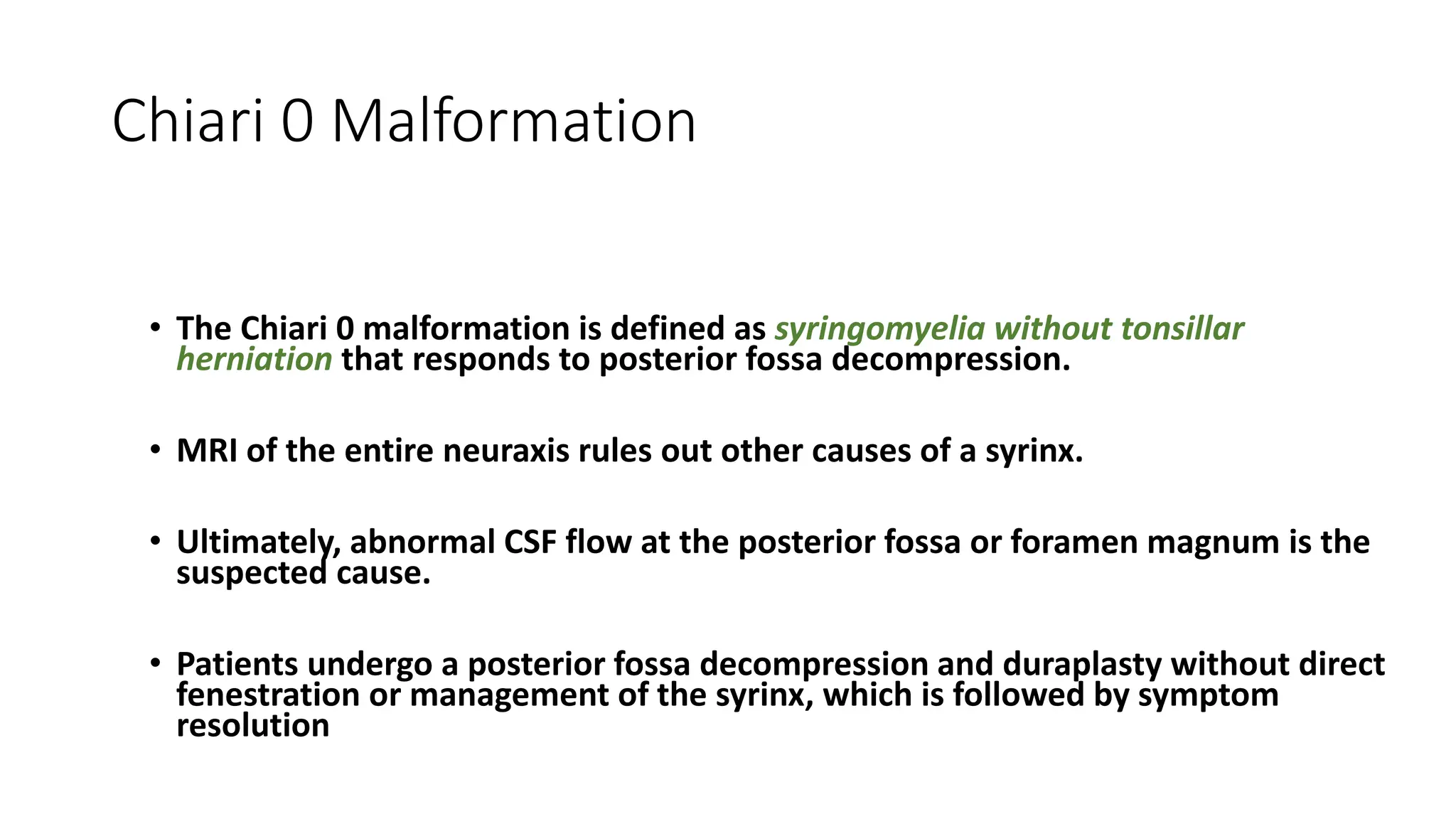 Chiari 0 Malformation

• The Chiari 0 malformation is defined as syringomyelia without tonsillar herniation that responds to posterior fossa decompression.

• MRI of the entire neuraxis rules out other causes of a syrinx.

• Ultimately, abnormal CSF flow at the posterior fossa or foramen magnum is the suspected cause.

• Patients undergo a posterior fossa decompression and duraplasty without direct fenestration or management of the syrinx, which is followed by symptom resolution